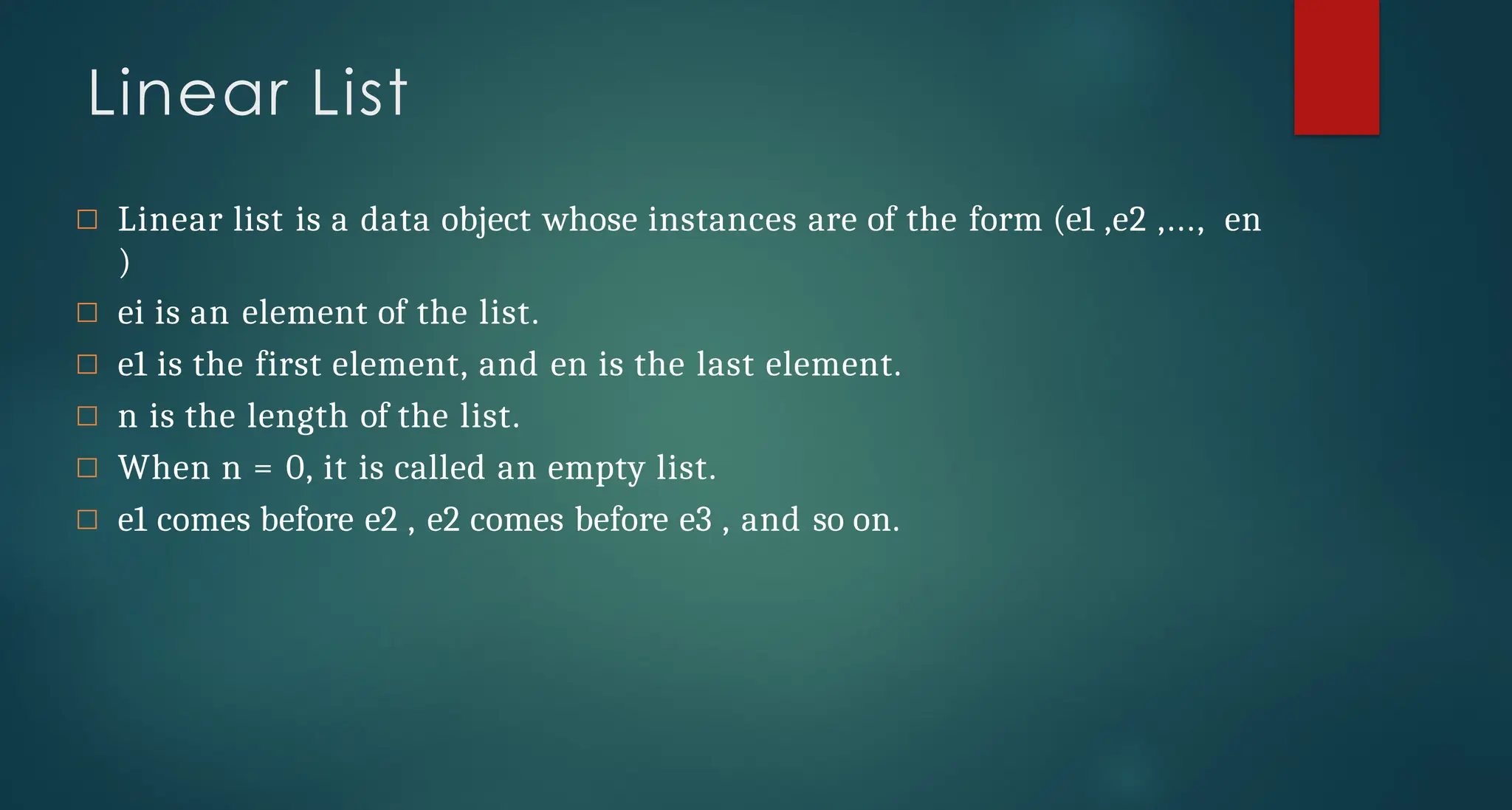 Linear List

□ Linear list is a data object whose instances are of the form (e1 ,e2 ,..., en )

□ ei is an element of the list.

□ e1 is the first element, and en is the last element.

□ n is the length of the list.

□ When n = 0, it is called an empty list.

□ e1 comes before e2 , e2 comes before e3 , and so on.